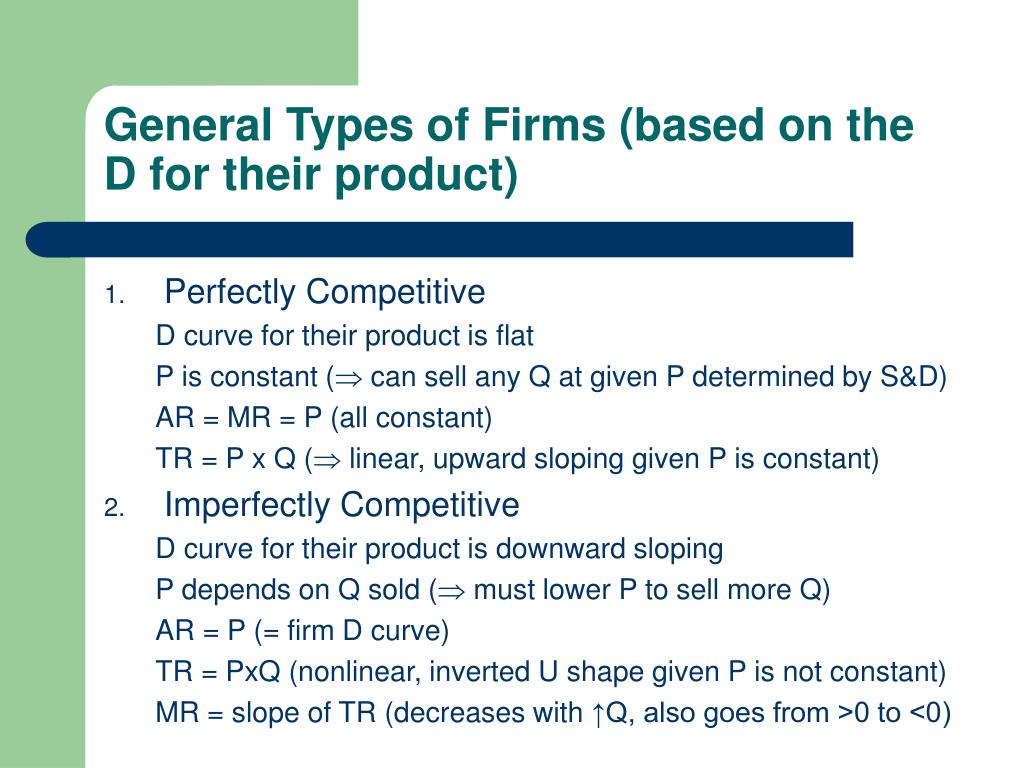 General Types of Firms (based on the D for their product)

1. Perfectly Competitive

D curve for their product is flat

P is constant ($\Rightarrow$ can sell any Q at given P determined by S&D)

AR = MR = P (all constant)

TR = P x Q ($\Rightarrow$ linear, upward sloping given P is constant)

2. Imperfectly Competitive

D curve for their product is downward sloping

P depends on Q sold ($\Rightarrow$ must lower P to sell more Q)

AR = P (= firm D curve)

TR = PxQ (nonlinear, inverted U shape given P is not constant)

MR = slope of TR (decreases with $\uparrow$Q, also goes from >0 to <0)